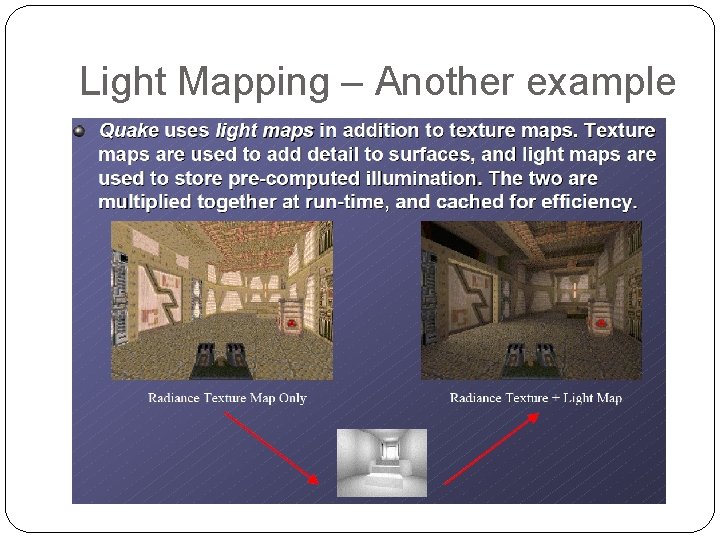 Light Mapping – Another example

Quake uses light maps in addition to texture maps. Texture maps are used to add detail to surfaces, and light maps are used to store pre-computed illumination. The two are multiplied together at run-time, and cached for efficiency.

Radiance Texture Map Only

Radiance Texture + Light Map